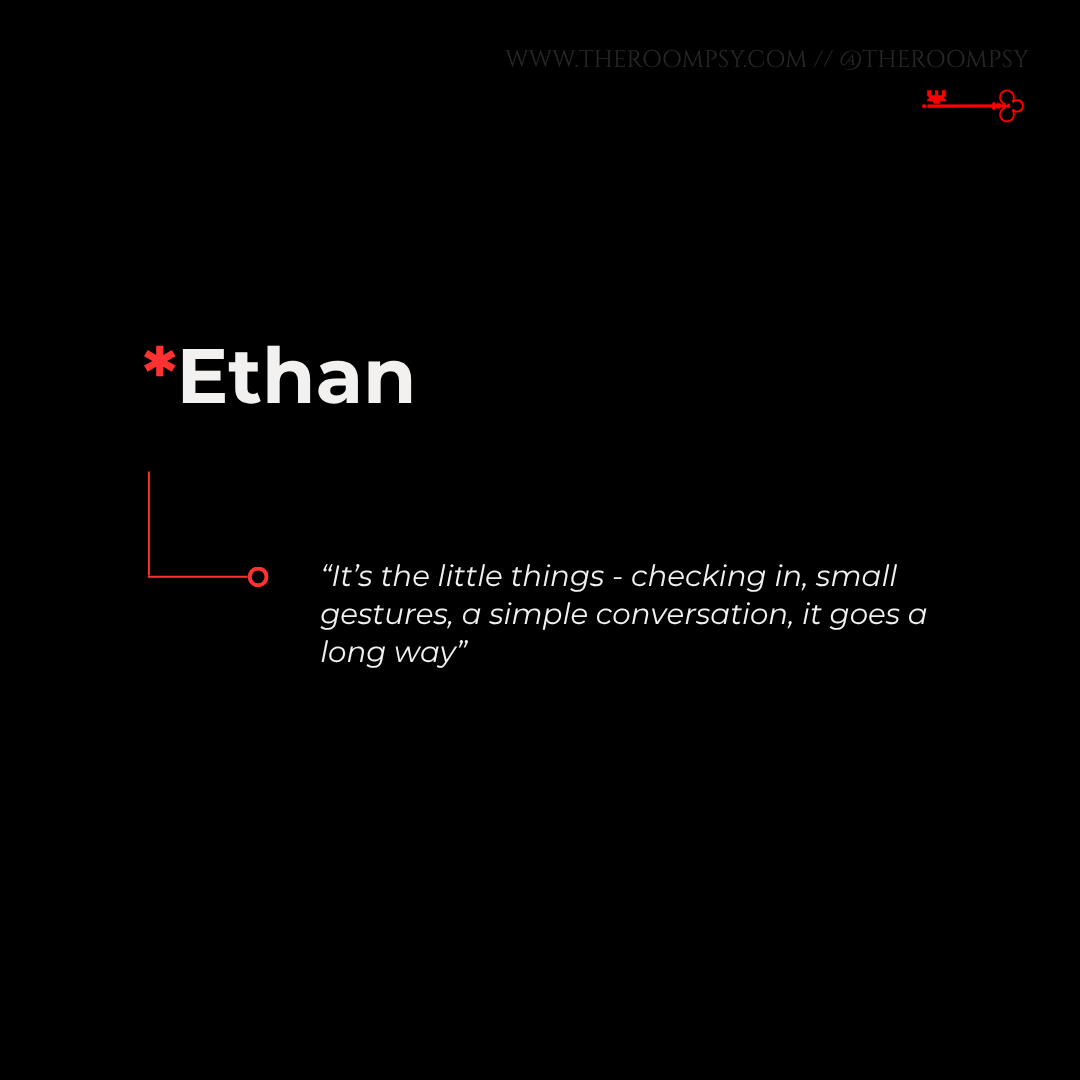 WWW.THEROOMPSY.COM // @THEROOMPSY

*Ethan

“It’s the little things - checking in, small gestures, a simple conversation, it goes a long way”